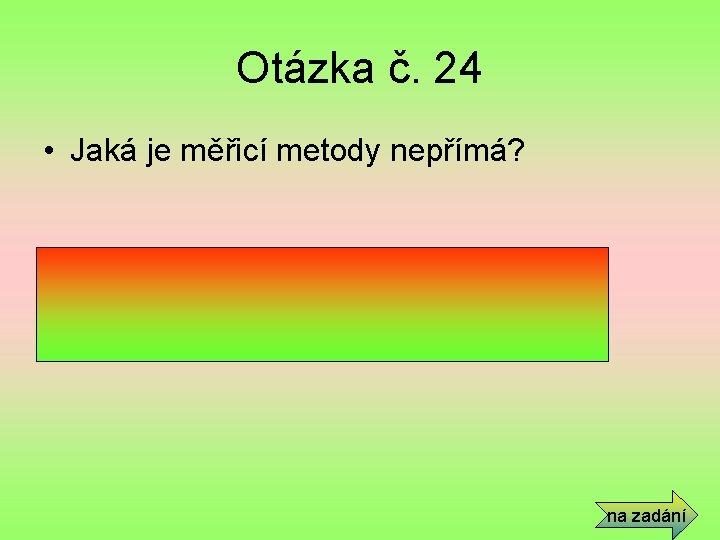 Otázka č. 24

• Jaká je měřicí metody nepřímá?

na zadání